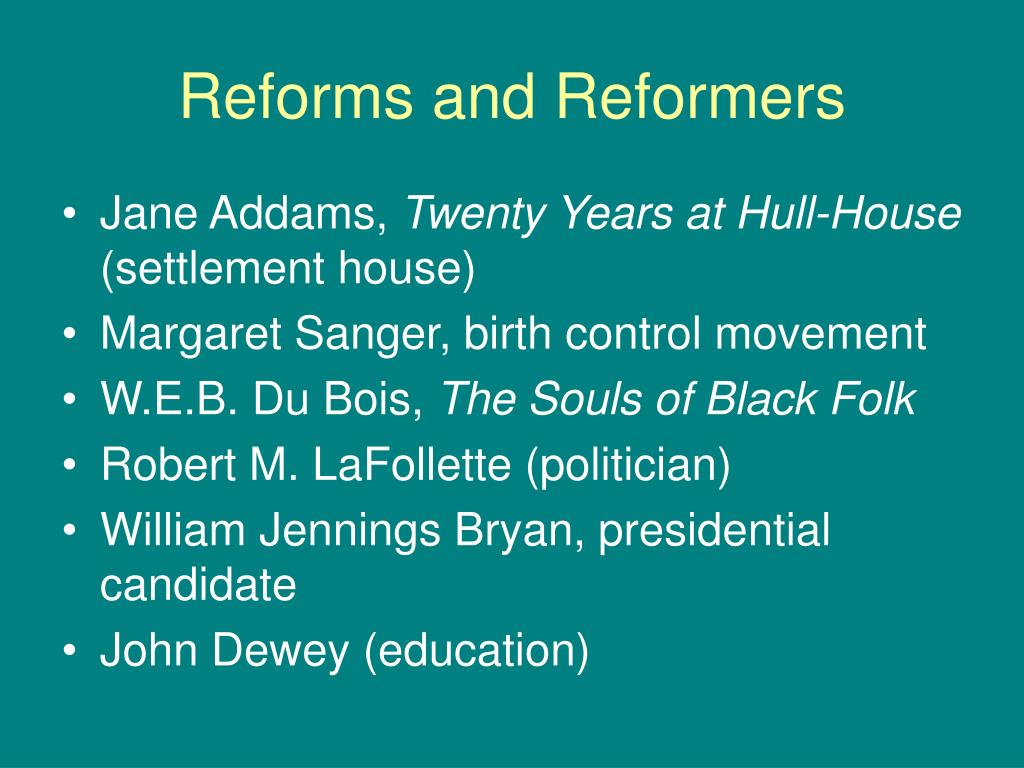 Reforms and Reformers

• Jane Addams, Twenty Years at Hull-House (settlement house)
• Margaret Sanger, birth control movement
• W.E.B. Du Bois, The Souls of Black Folk
• Robert M. LaFollette (politician)
• William Jennings Bryan, presidential candidate
• John Dewey (education)